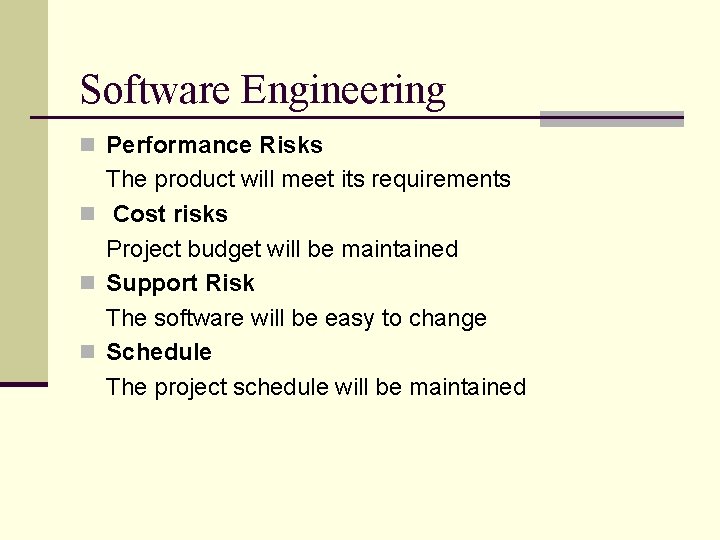 Software Engineering

- Performance Risks
  The product will meet its requirements
- Cost risks
  Project budget will be maintained
- Support Risk
  The software will be easy to change
- Schedule
  The project schedule will be maintained